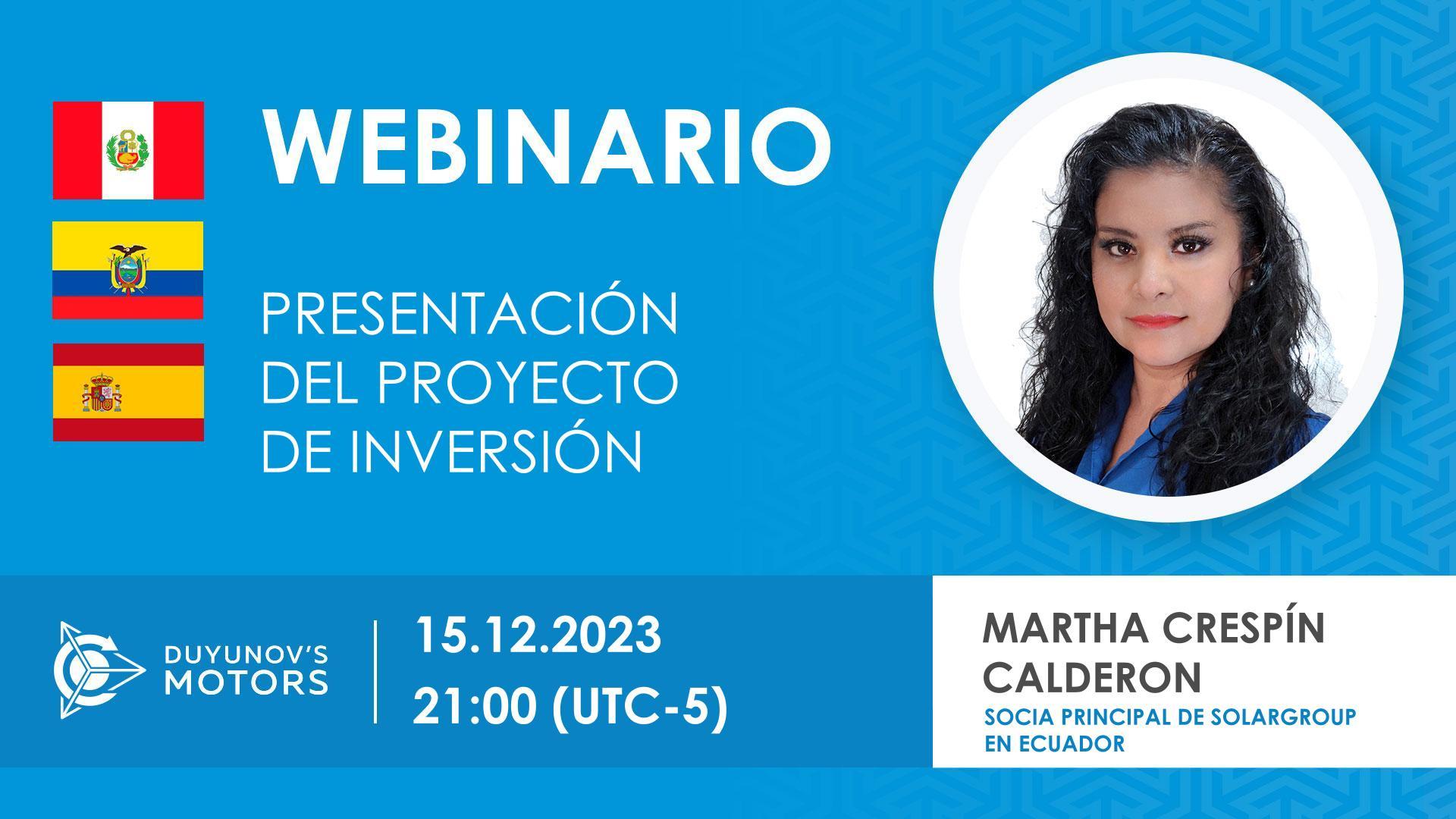 WEBINARIO

PRESENTACIÓN DEL PROYECTO DE INVERSIÓN

DUYUNOV'S MOTORS

15.12.2023
21:00 (UTC-5)

MARTHA CRESPÍN CALDERON
SOCIA PRINCIPAL DE SOLARGROUP EN ECUADOR